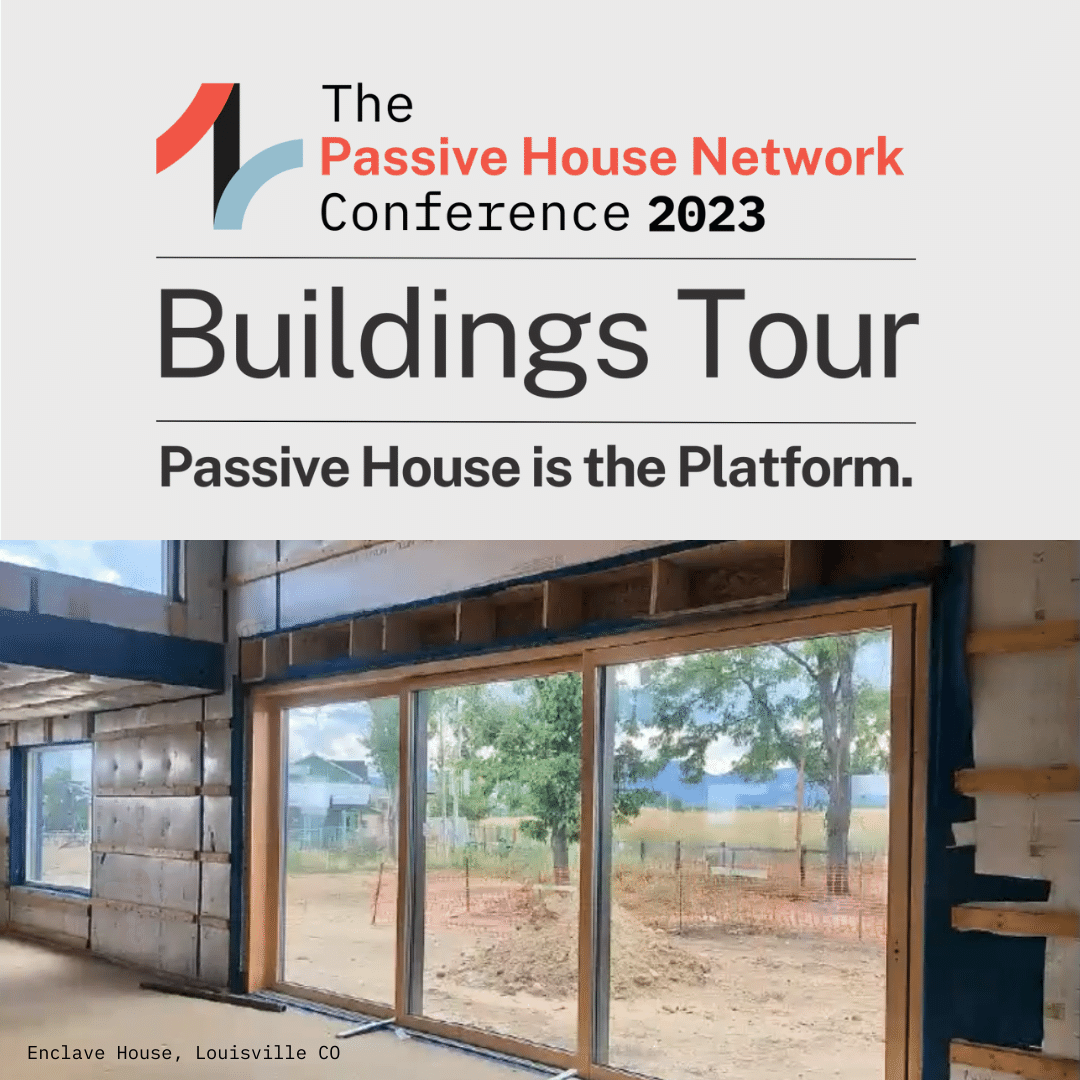 The
Passive House Network
Conference 2023

Buildings Tour

Passive House is the Platform.

Enclave House, Louisville CO